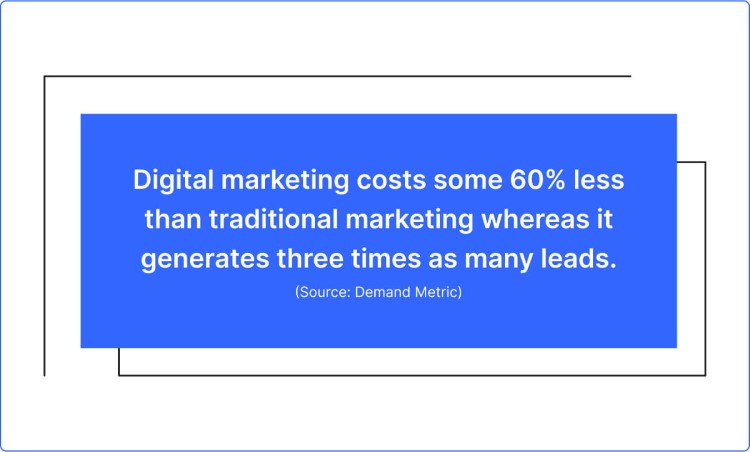 Digital marketing costs some 60% less than traditional marketing whereas it generates three times as many leads.

(Source: Demand Metric)